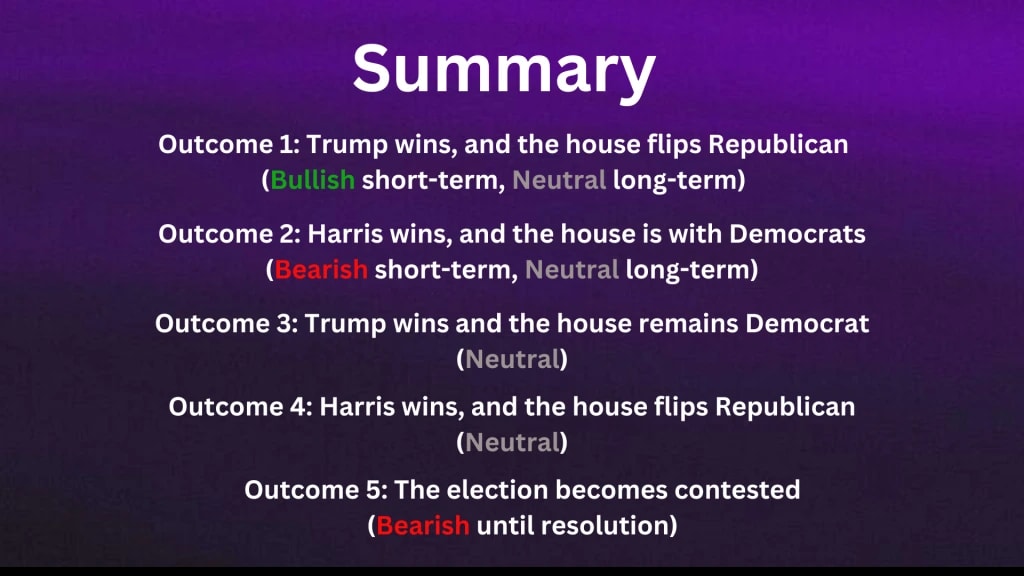 Summary

Outcome 1: Trump wins, and the house flips Republican
(Bullish short-term, Neutral long-term)

Outcome 2: Harris wins, and the house is with Democrats
(Bearish short-term, Neutral long-term)

Outcome 3: Trump wins and the house remains Democrat
(Neutral)

Outcome 4: Harris wins, and the house flips Republican
(Neutral)

Outcome 5: The election becomes contested
(Bearish until resolution)